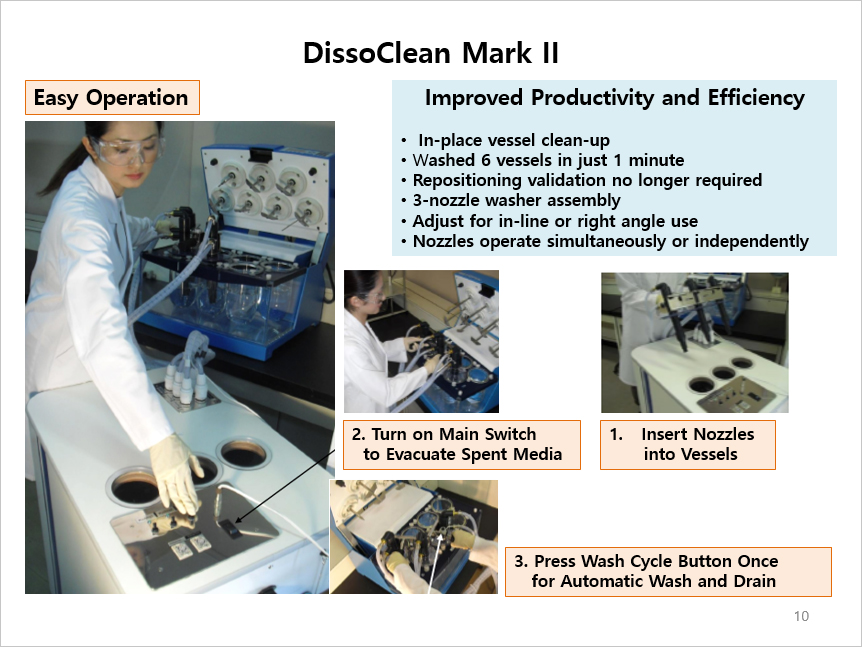 DissoClean Mark II

Easy Operation

Improved Productivity and Efficiency

• In-place vessel clean-up
• Washed 6 vessels in just 1 minute
• Repositioning validation no longer required
• 3-nozzle washer assembly
• Adjust for in-line or right angle use
• Nozzles operate simultaneously or independently

2. Turn on Main Switch to Evacuate Spent Media

1. Insert Nozzles into Vessels

3. Press Wash Cycle Button Once for Automatic Wash and Drain

10